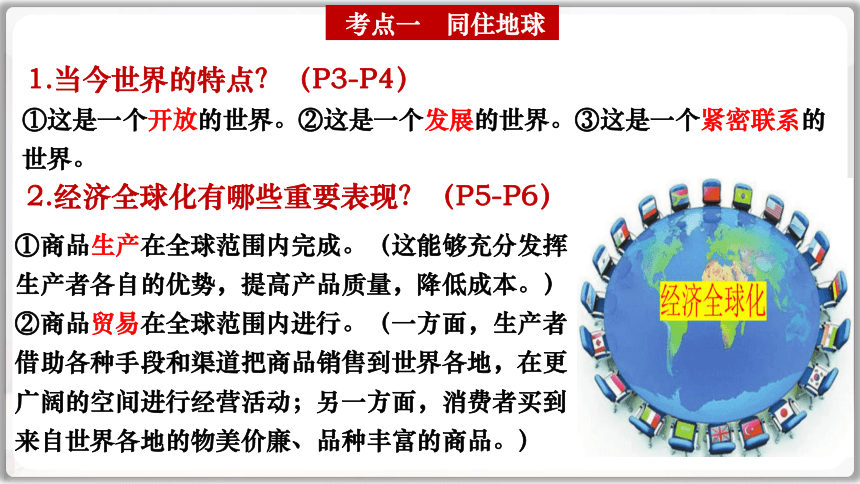 考点一　同住地球

1.当今世界的特点？（P3-P4）

①这是一个开放的世界。②这是一个发展的世界。③这是一个紧密联系的世界。

2.经济全球化有哪些重要表现？（P5-P6）

①商品生产在全球范围内完成。（这能够充分发挥生产者各自的优势，提高产品质量，降低成本。）

②商品贸易在全球范围内进行。（一方面，生产者借助各种手段和渠道把商品销售到世界各地，在更广阔的空间进行经营活动；另一方面，消费者买到来自世界各地的物美价廉、品种丰富的商品。）

经济全球化